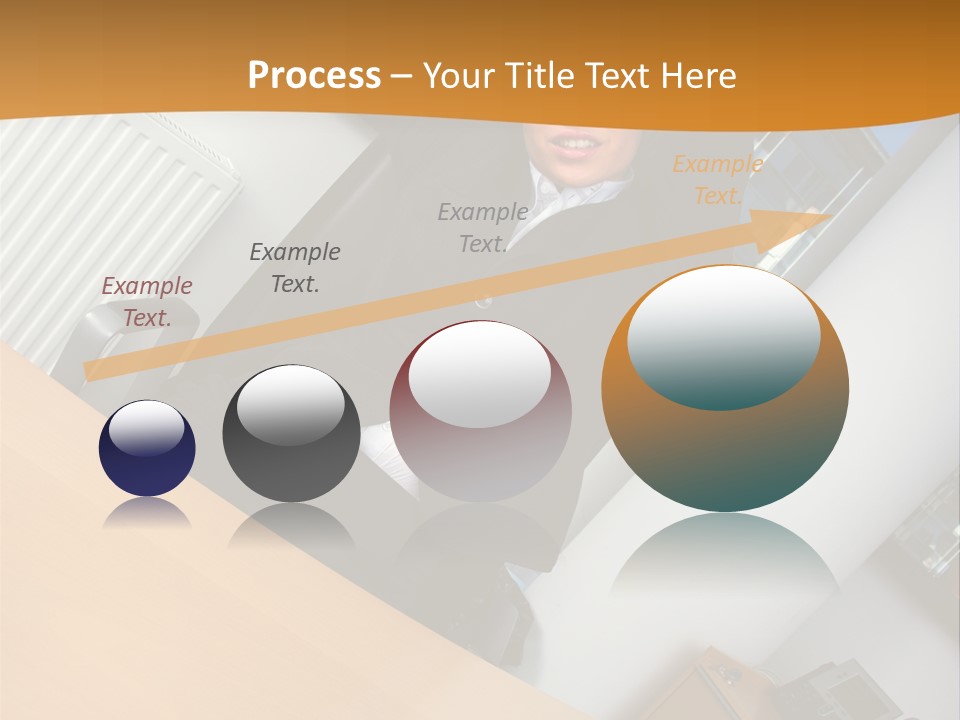 Process – Your Title Text Here

Example Text.

Example Text.

Example Text.

Example Text.